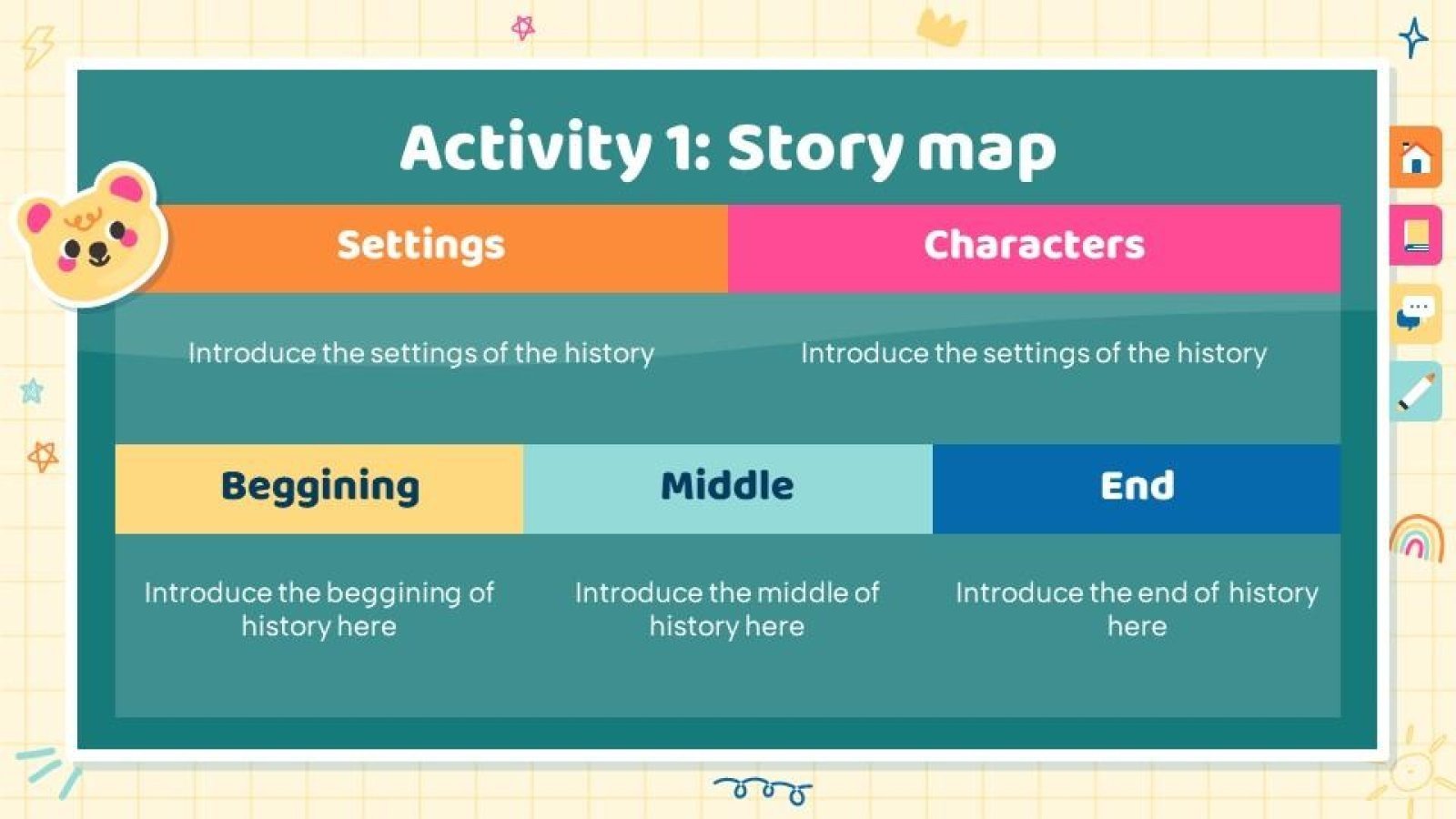 Activity 1: Story map

| Settings | Characters |
|---|---|
| Introduce the settings of the history | Introduce the settings of the history |

| Beggining | Middle | End |
|---|---|---|
| Introduce the beggining of history here | Introduce the middle of history here | Introduce the end of history here |